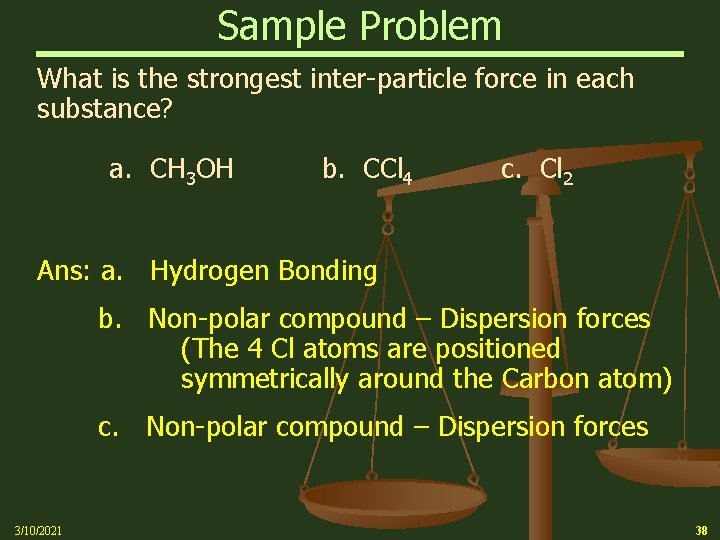 Sample Problem

What is the strongest inter-particle force in each substance?

a. $CH_3OH$ b. $CCl_4$ c. $Cl_2$

Ans: a. Hydrogen Bonding

b. Non-polar compound – Dispersion forces (The 4 Cl atoms are positioned symmetrically around the Carbon atom)

c. Non-polar compound – Dispersion forces

3/10/2021

38